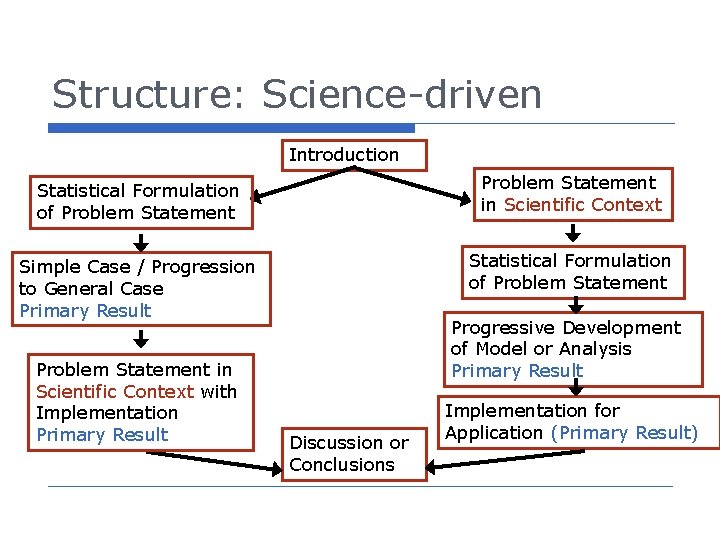 Structure: Science-driven

Introduction

Statistical Formulation of Problem Statement

Simple Case / Progression to General Case
Primary Result

Problem Statement in Scientific Context with Implementation
Primary Result

Problem Statement in Scientific Context

Statistical Formulation of Problem Statement

Progressive Development of Model or Analysis
Primary Result

Implementation for Application (Primary Result)

Discussion or Conclusions